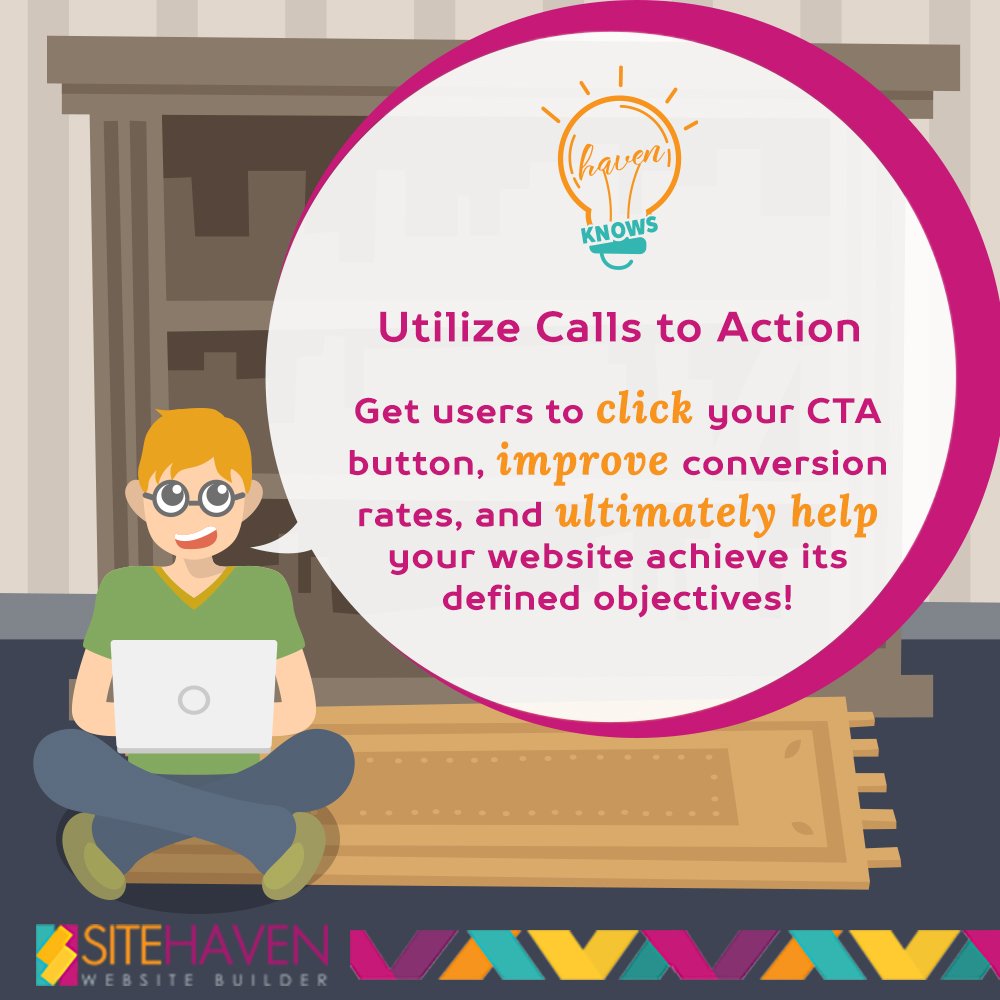 haven
KNOWS

Utilize Calls to Action

Get users to click your CTA button, improve conversion rates, and ultimately help your website achieve its defined objectives!

SITEHAVEN
WEBSITE BUILDER